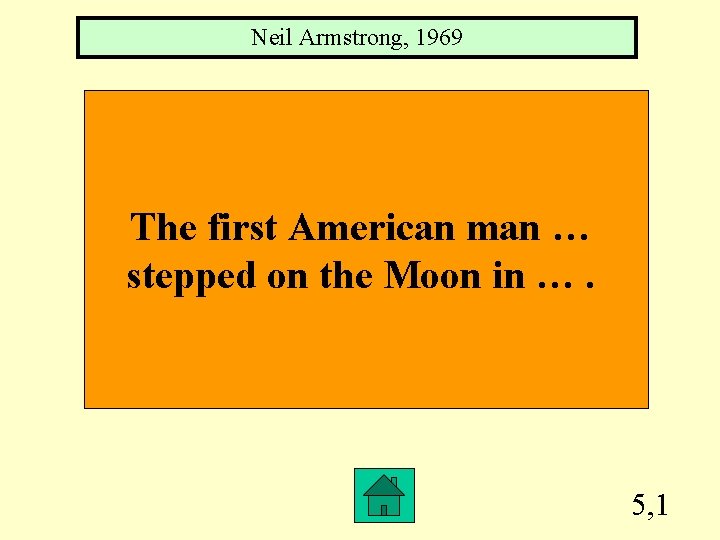 Neil Armstrong, 1969

The first American man … stepped on the Moon in … .

5,1